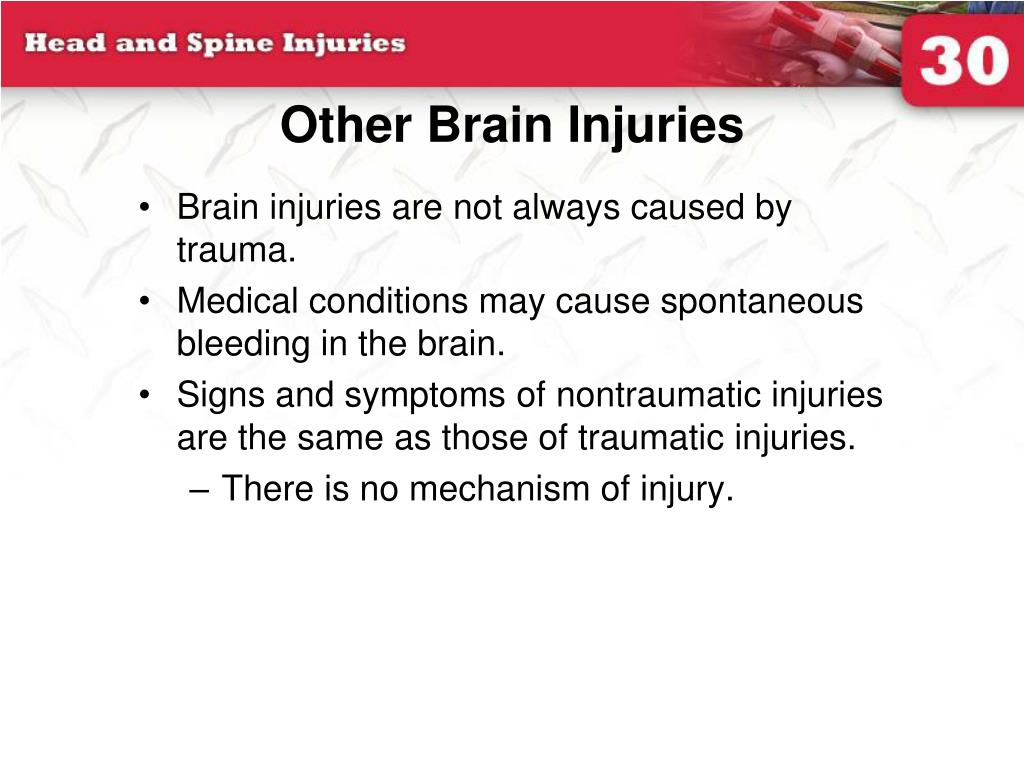 Head and Spine Injuries

30

Other Brain Injuries

• Brain injuries are not always caused by trauma.
• Medical conditions may cause spontaneous bleeding in the brain.
• Signs and symptoms of nontraumatic injuries are the same as those of traumatic injuries.
– There is no mechanism of injury.